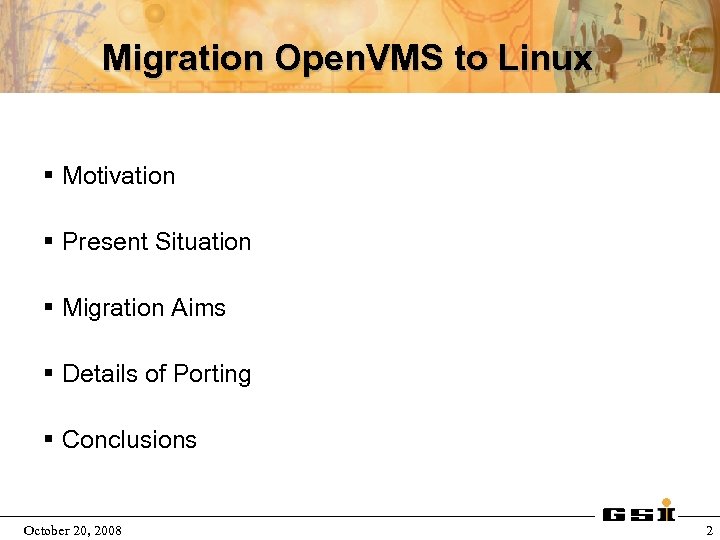 Migration OpenVMS to Linux

▪ Motivation

▪ Present Situation

▪ Migration Aims

▪ Details of Porting

▪ Conclusions

GSI

October 20, 2008

2